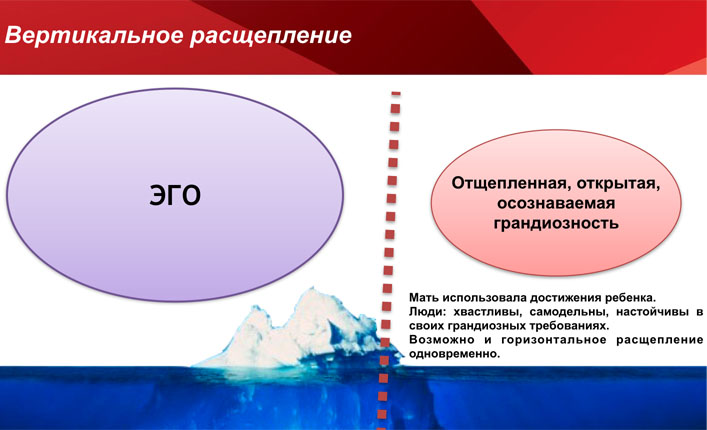 Вертикальное расщепление

ЭГО

Отщепленная, открытая, осознаваемая грандиозность

Мать использовала достижения ребенка.
Люди: хвастливы, самодельны, настойчивы в своих грандиозных требованиях.
Возможно и горизонтальное расщепление одновременно.